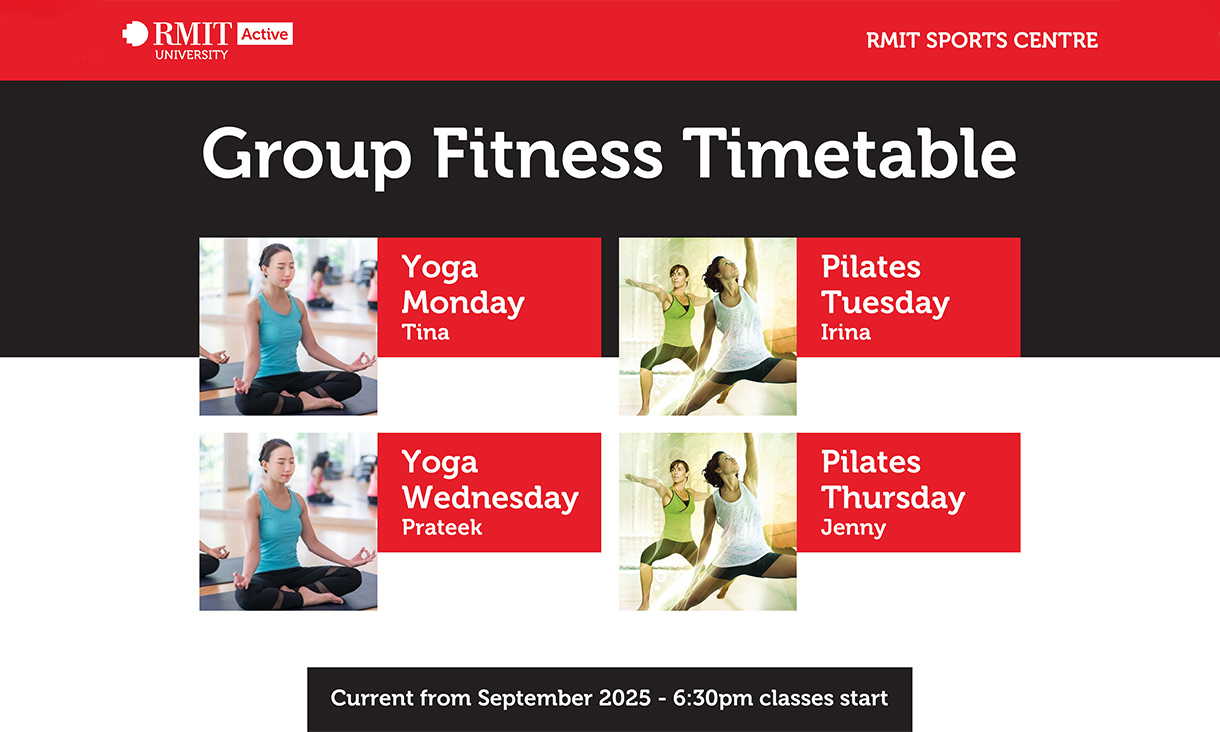 RMIT UNIVERSITY Active

RMIT SPORTS CENTRE

Group Fitness Timetable

Yoga Monday
Tina

Pilates Tuesday
Irina

Yoga Wednesday
Prateek

Pilates Thursday
Jenny

Current from September 2025 - 6:30pm classes start